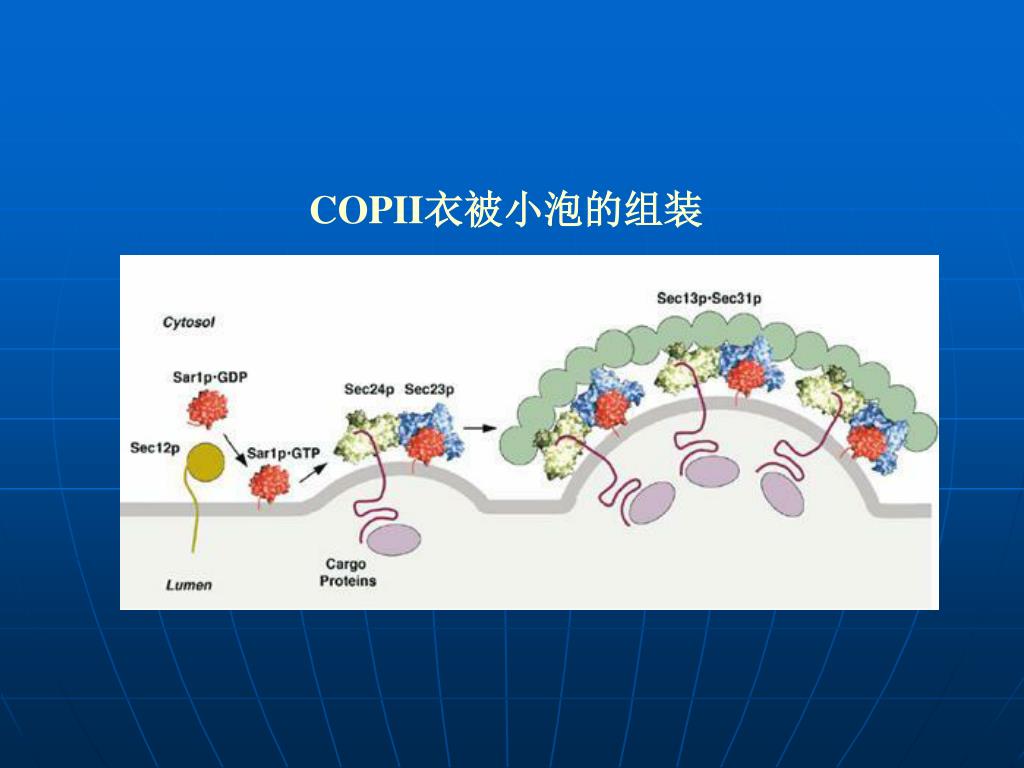 COPII衣被小泡的组装

Cytosol

Sar1p·GDP

Sec12p

Sar1p·GTP

Sec24p Sec23p

Sec13p·Sec31p

Cargo Proteins

Lumen